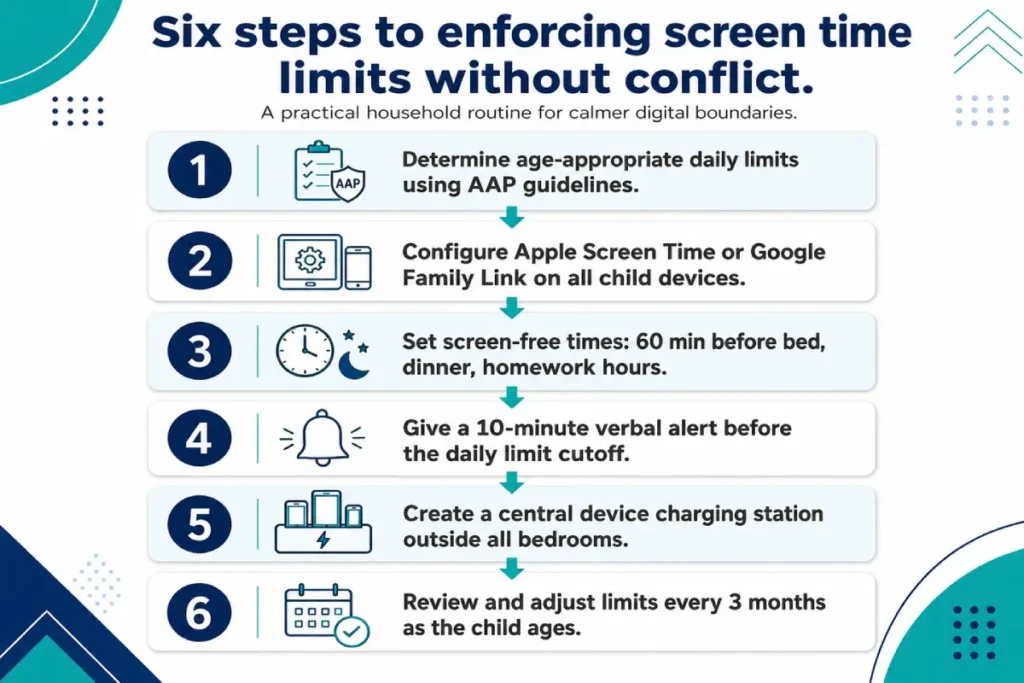 Six steps to enforcing screen time limits without conflict.

A practical household routine for calmer digital boundaries.

1

AAP

Determine age-appropriate daily limits using AAP guidelines.

2

Configure Apple Screen Time or Google Family Link on all child devices.

3

Set screen-free times: 60 min before bed, dinner, homework hours.

4

Give a 10-minute verbal alert before the daily limit cutoff.

5

Create a central device charging station outside all bedrooms.

6

Review and adjust limits every 3 months as the child ages.